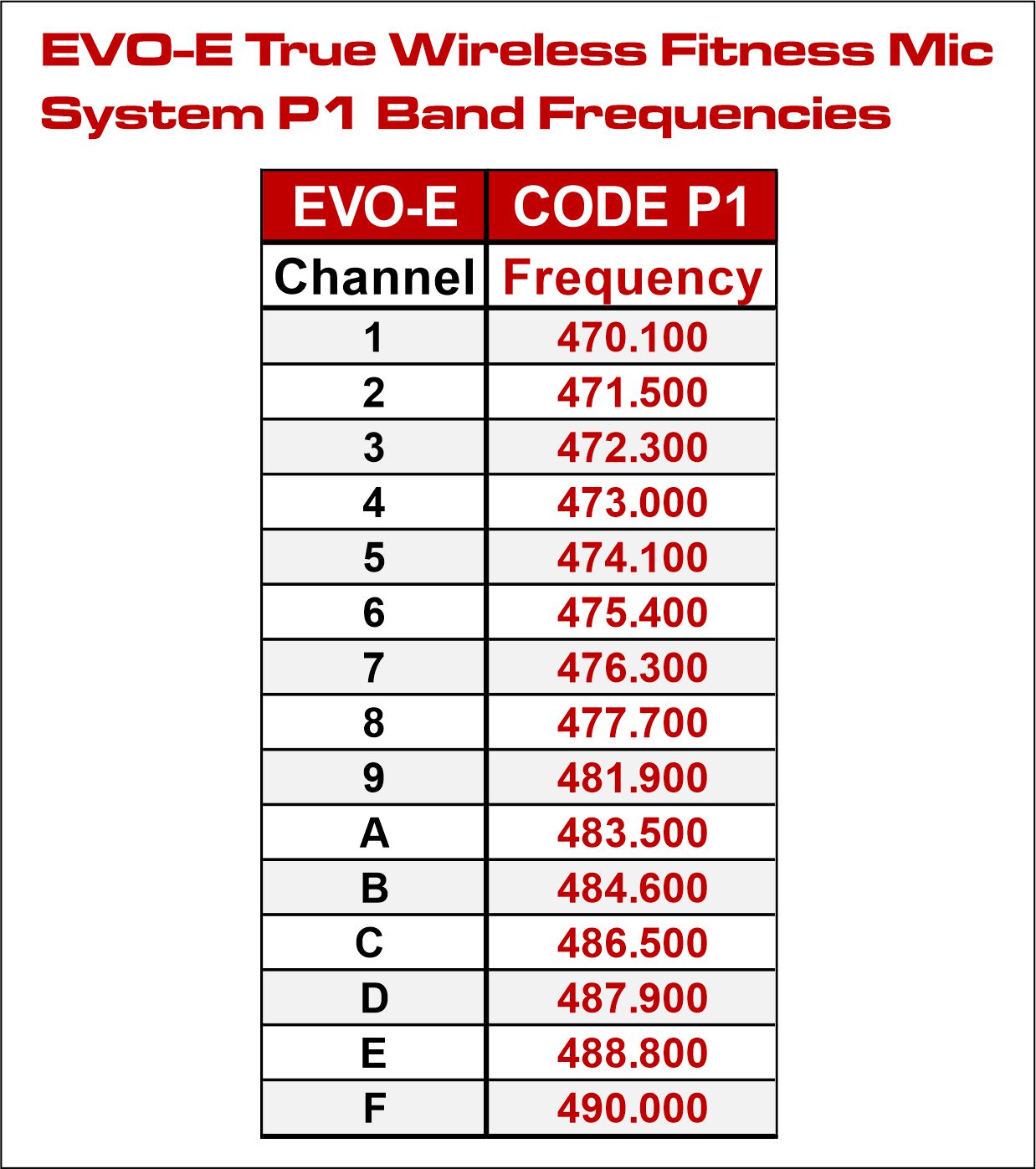 EVO-E True Wireless Fitness Mic System P1 Band Frequencies

| EVO-E | CODE P1 |
|---|---|
| Channel | Frequency |
| 1 | 470.100 |
| 2 | 471.500 |
| 3 | 472.300 |
| 4 | 473.000 |
| 5 | 474.100 |
| 6 | 475.400 |
| 7 | 476.300 |
| 8 | 477.700 |
| 9 | 481.900 |
| A | 483.500 |
| B | 484.600 |
| C | 486.500 |
| D | 487.900 |
| E | 488.800 |
| F | 490.000 |